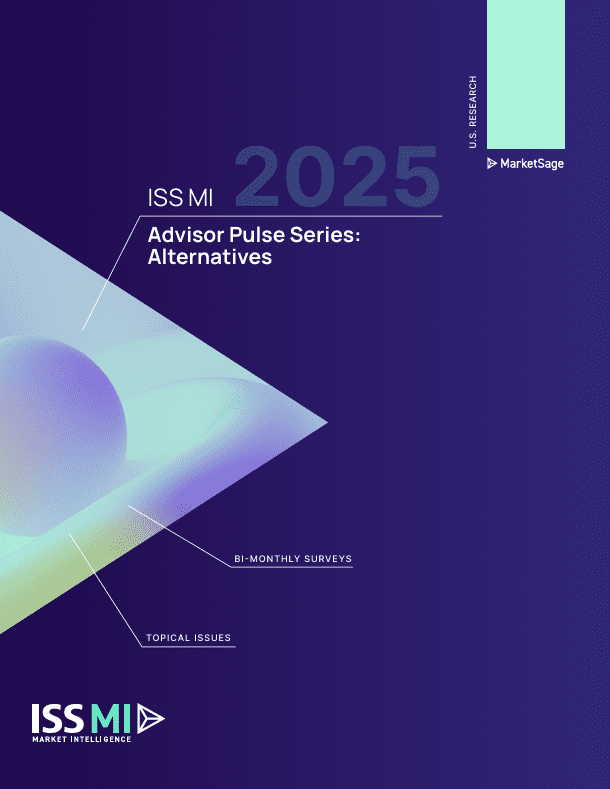 U.S. RESEARCH

MarketSage

2025

ISS MI

Advisor Pulse Series: Alternatives

BI-MONTHLY SURVEYS

TOPICAL ISSUES

ISS MI
MARKET INTELLIGENCE